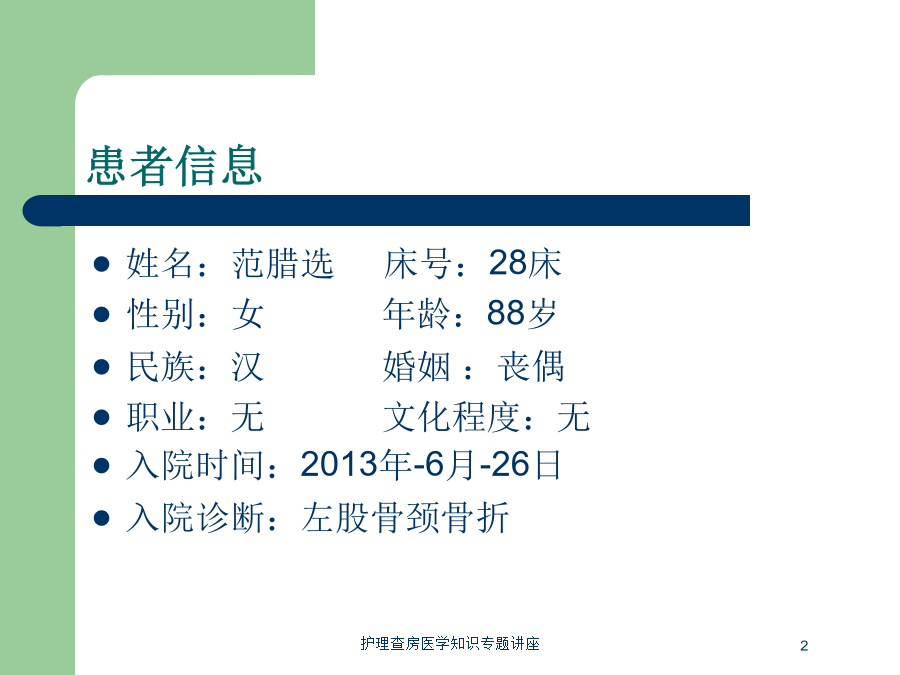 患者信息

- 姓名：范腊选 床号：28床
- 性别：女 年龄：88岁
- 民族：汉 婚姻 ：丧偶
- 职业：无 文化程度：无
- 入院时间：2013年-6月-26日
- 入院诊断：左股骨颈骨折

护理查房医学知识专题讲座

2